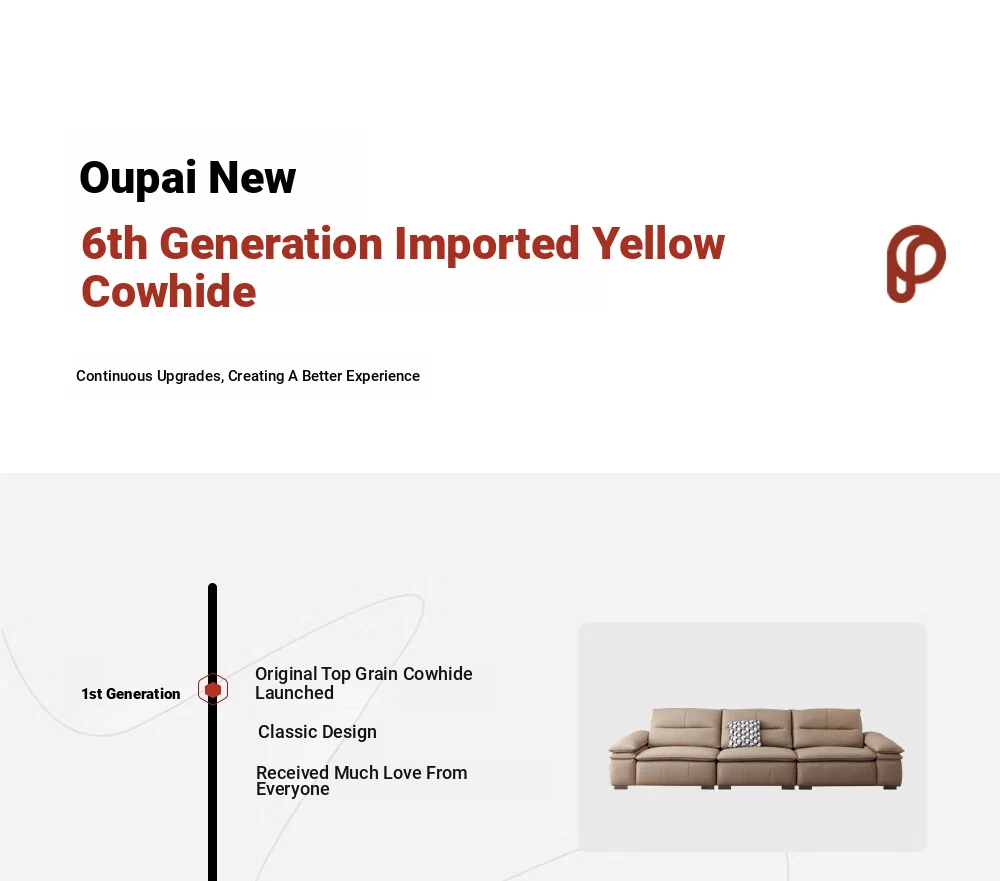 Oupai New

6th Generation Imported Yellow Cowhide

Continuous Upgrades, Creating A Better Experience

1st Generation

Original Top Grain Cowhide Launched

Classic Design

Received Much Love From Everyone